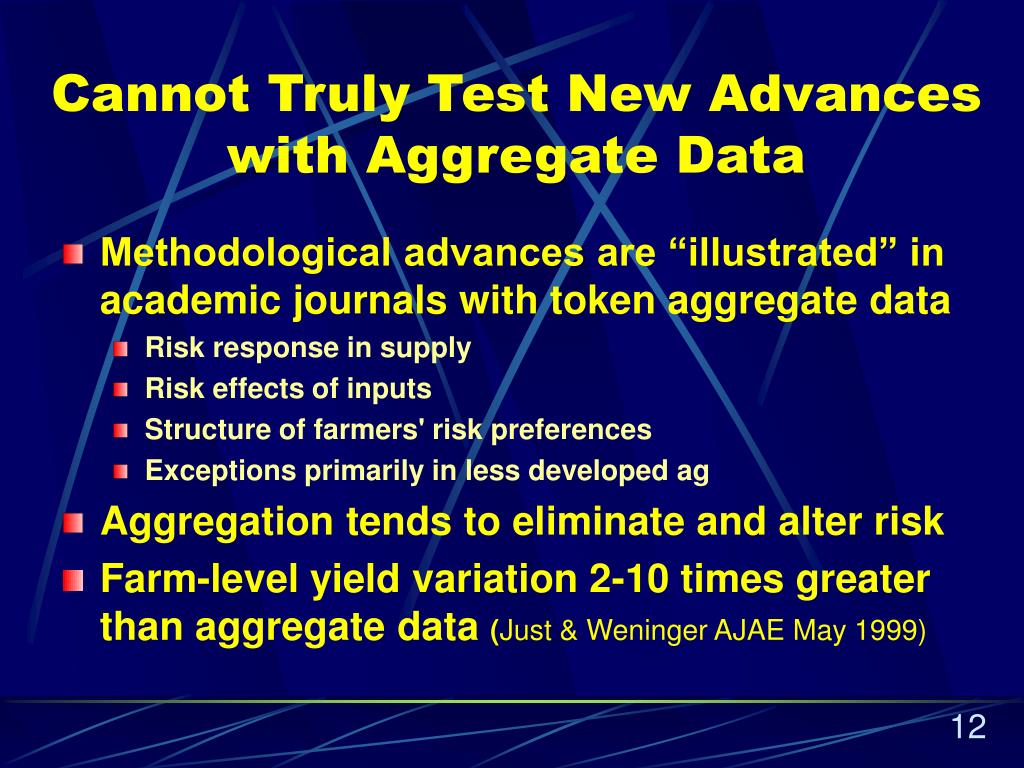 Cannot Truly Test New Advances with Aggregate Data

Methodological advances are “illustrated” in academic journals with token aggregate data

Risk response in supply

Risk effects of inputs

Structure of farmers' risk preferences

Exceptions primarily in less developed ag

Aggregation tends to eliminate and alter risk

Farm-level yield variation 2-10 times greater than aggregate data (Just & Weninger AJAE May 1999)

12